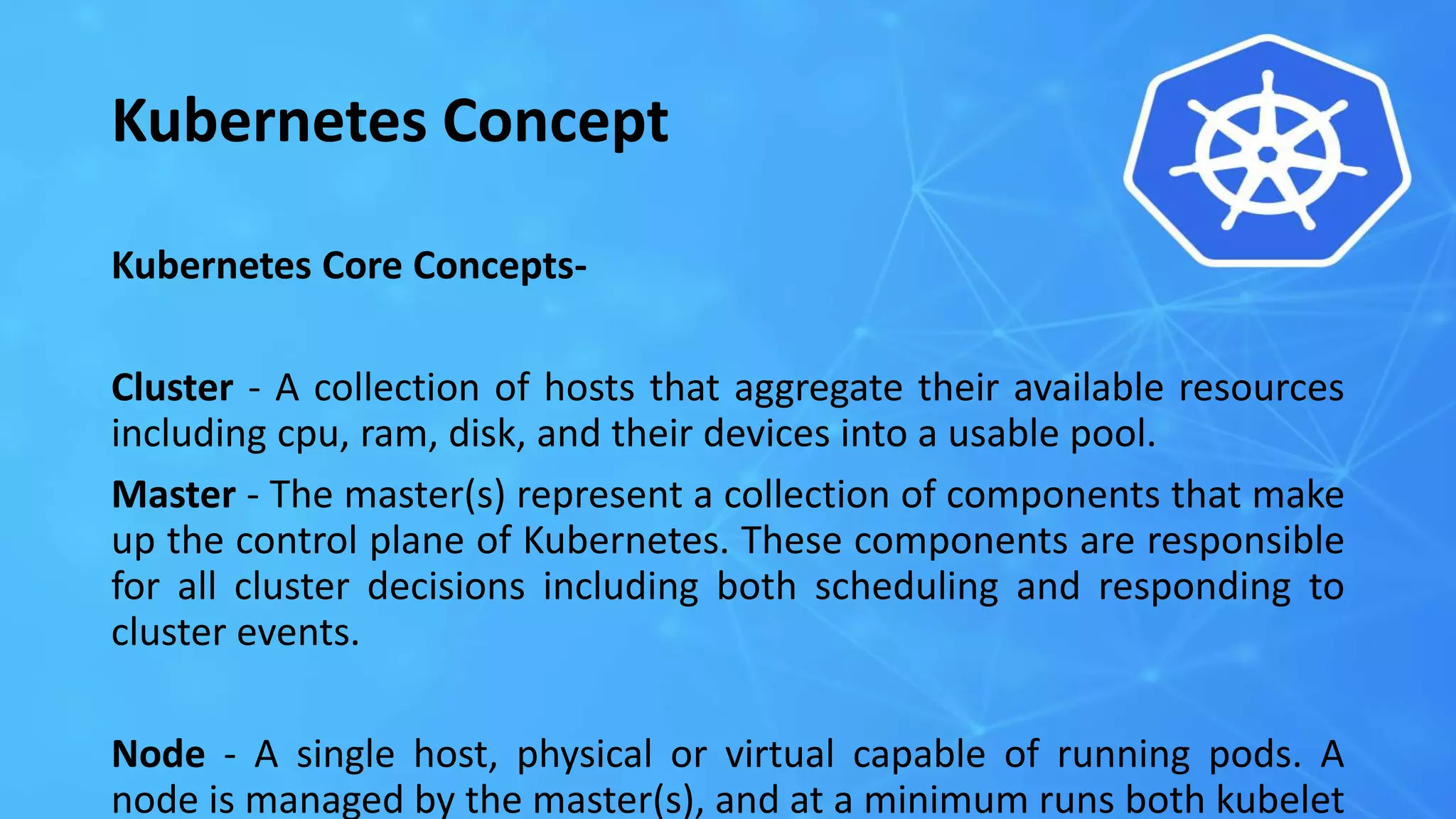 Kubernetes Concept

Kubernetes Core Concepts-

Cluster - A collection of hosts that aggregate their available resources including cpu, ram, disk, and their devices into a usable pool.

Master - The master(s) represent a collection of components that make up the control plane of Kubernetes. These components are responsible for all cluster decisions including both scheduling and responding to cluster events.

Node - A single host, physical or virtual capable of running pods. A node is managed by the master(s), and at a minimum runs both kubelet